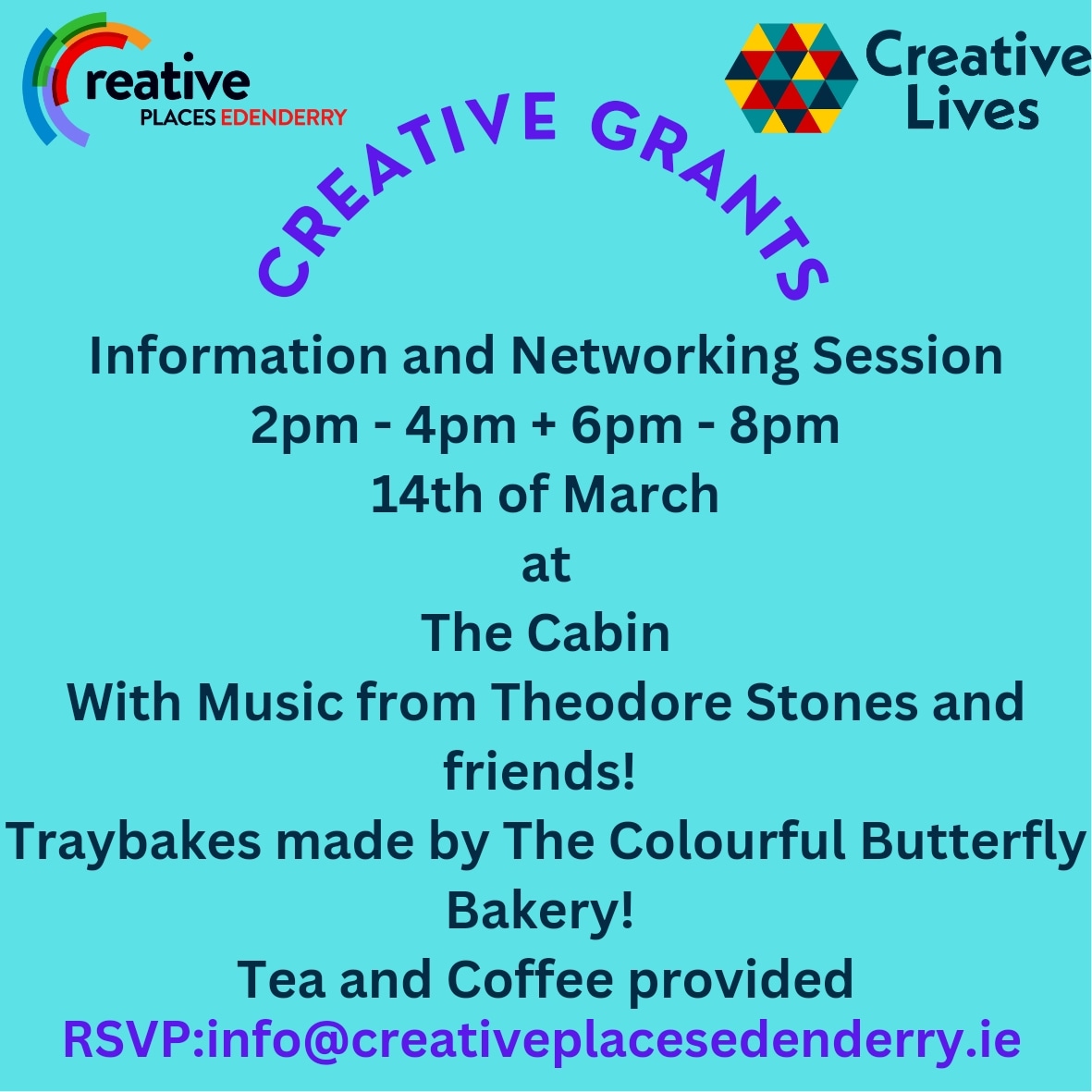 reative
PLACES EDENDERRY

Creative Lives

CREATIVE GRANTS

Information and Networking Session
2pm - 4pm + 6pm - 8pm
14th of March
at
The Cabin
With Music from Theodore Stones and friends!
Traybakes made by The Colourful Butterfly Bakery!
Tea and Coffee provided
RSVP:info@creativeplacesedenderry.ie